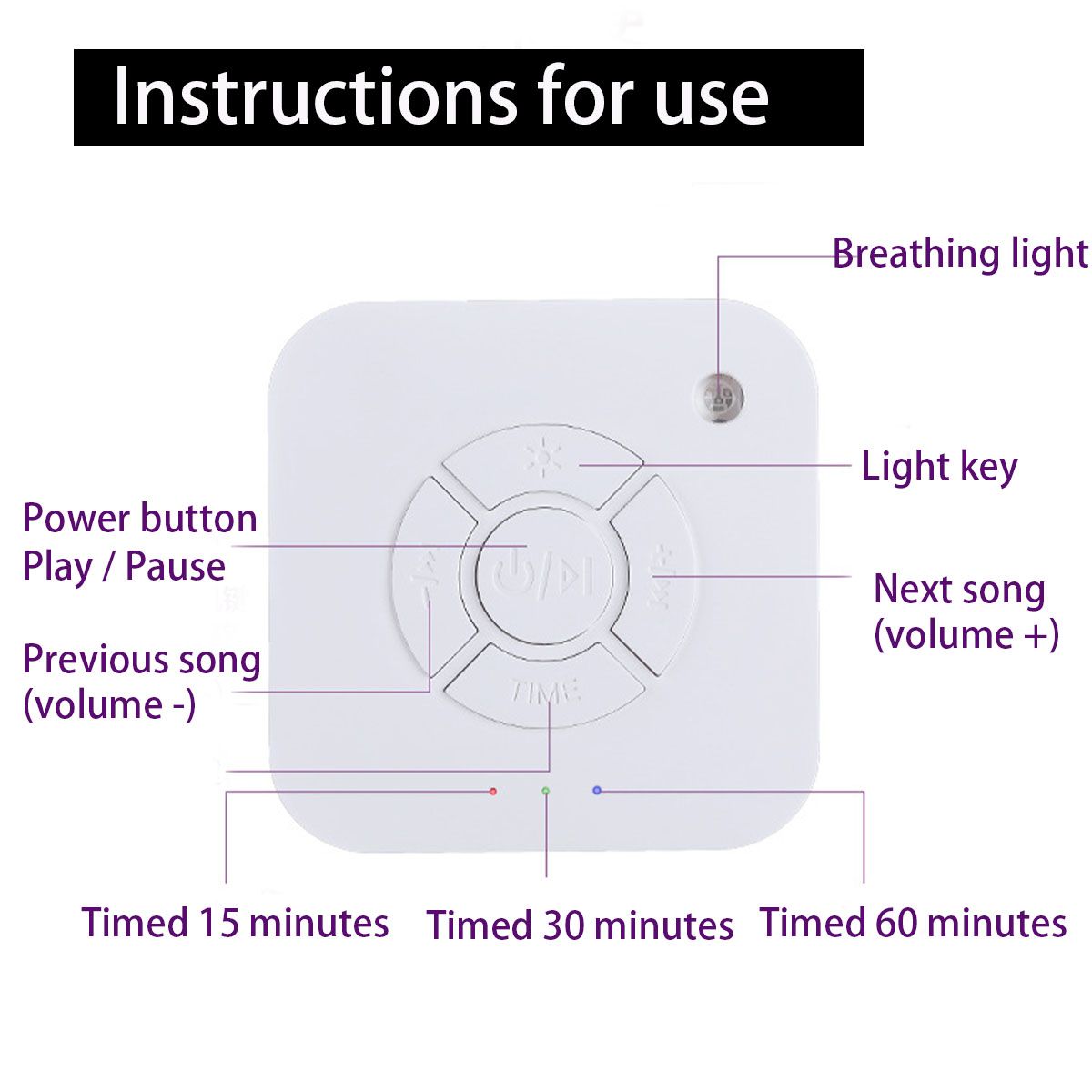 Instructions for use

Breathing light

Light key

Power button
Play / Pause

Next song
(volume +)

Previous song
(volume -)

TIME

Timed 15 minutes

Timed 30 minutes

Timed 60 minutes